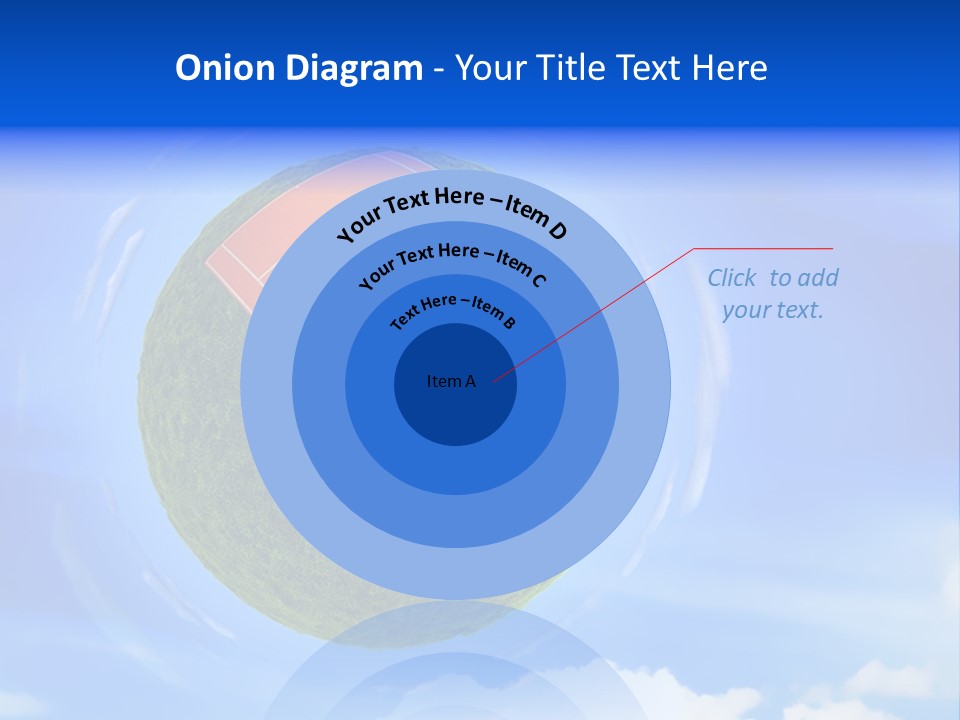 Onion Diagram - Your Title Text Here

Your Text Here – Item D

Your Text Here – Item C

Text Here – Item B

Item A

Click to add your text.